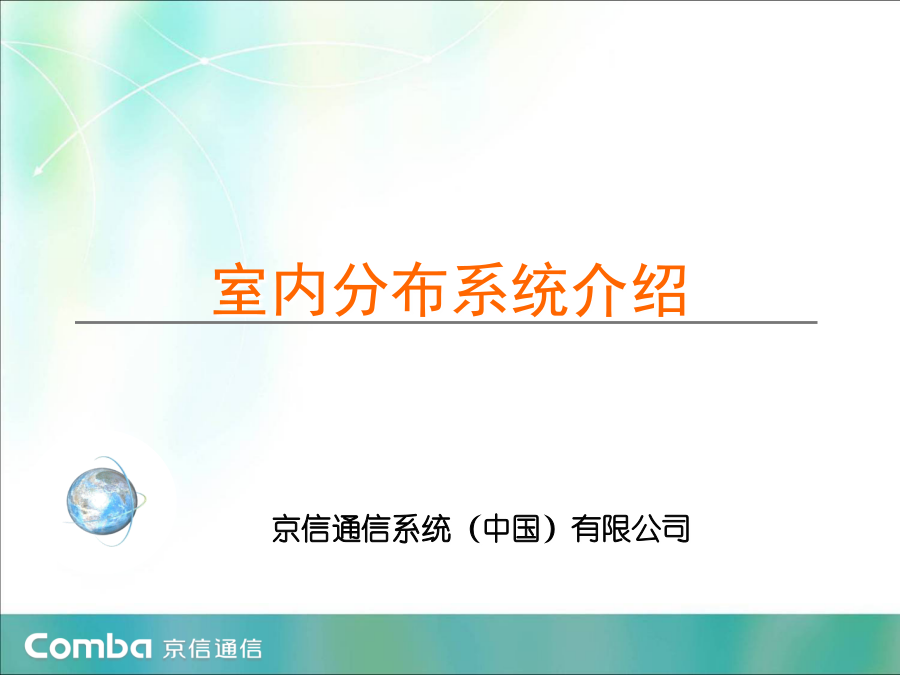 室内分布系统介绍

京信通信系统（中国）有限公司

Comba 京信通信